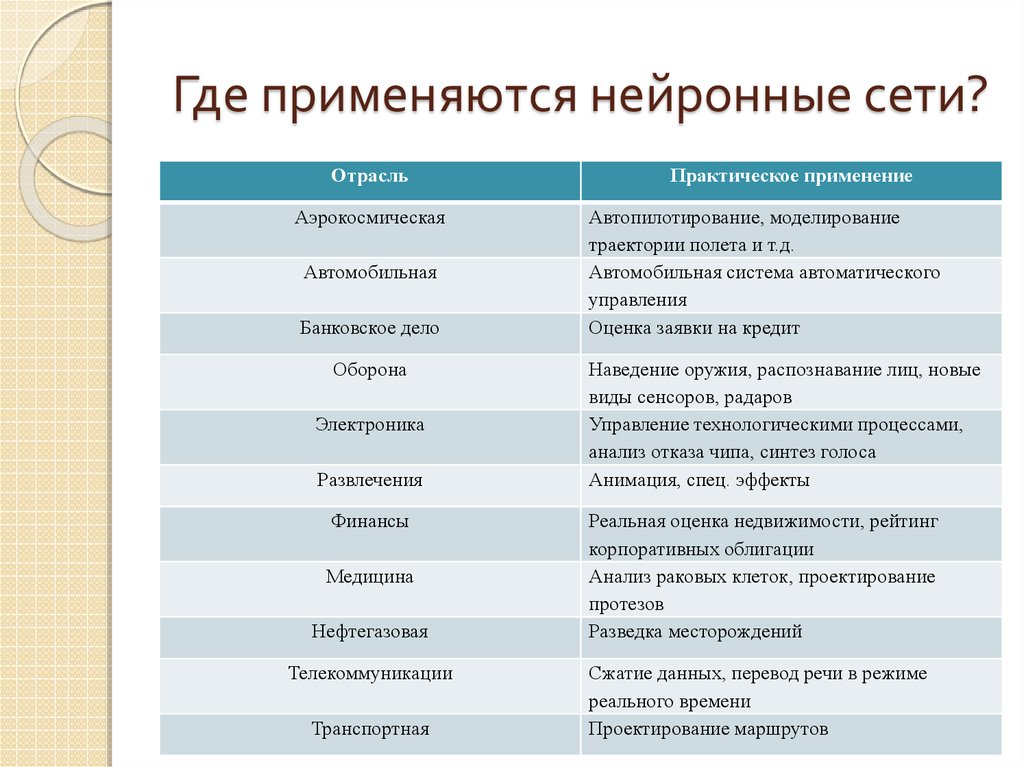 Где применяются нейронные сети?

| Отрасль | Практическое применение |
|---|---|
| Аэрокосмическая | Автопилотирование, моделирование траектории полета и т.д. |
| Автомобильная | Автомобильная система автоматического управления |
| Банковское дело | Оценка заявки на кредит |
| Оборона | Наведение оружия, распознавание лиц, новые виды сенсоров, радаров |
| Электроника | Управление технологическими процессами, анализ отказа чипа, синтез голоса |
| Развлечения | Анимация, спец. эффекты |
| Финансы | Реальная оценка недвижимости, рейтинг корпоративных облигации |
| Медицина | Анализ раковых клеток, проектирование протезов |
| Нефтегазовая | Разведка месторождений |
| Телекоммуникации | Сжатие данных, перевод речи в режиме реального времени |
| Транспортная | Проектирование маршрутов |